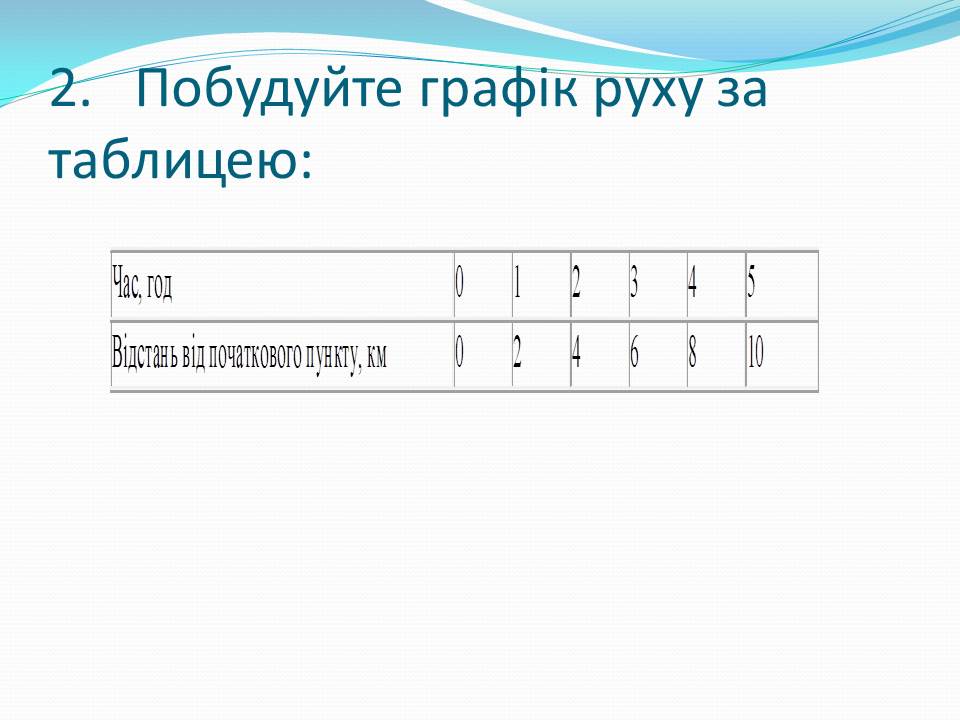 2. Побудуйте графік руху за таблицею:

| Час, год | 0 | 1 | 2 | 3 | 4 | 5 |
|---|---|---|---|---|---|---|
| Відстань від початкового пункту, км | 0 | 2 | 4 | 6 | 8 | 10 |